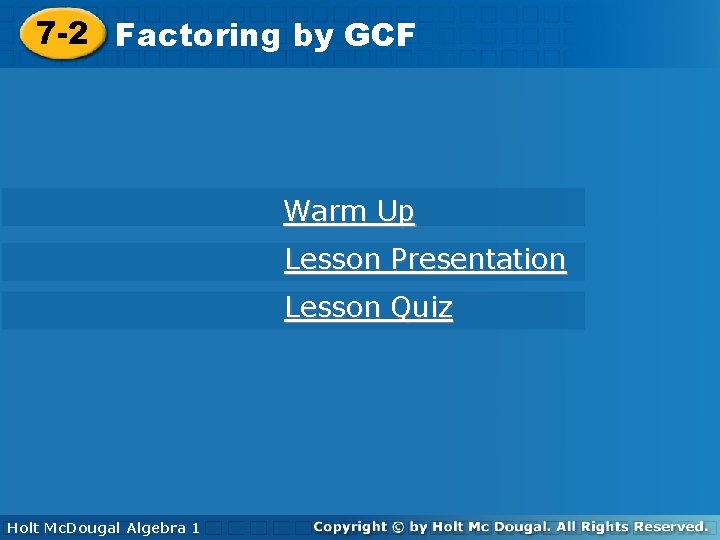 7-2 Factoring by GCF

Warm Up

Lesson Presentation

Lesson Quiz

Holt McDougal Algebra 1

Copyright © by Holt Mc Dougal. All Rights Reserved.